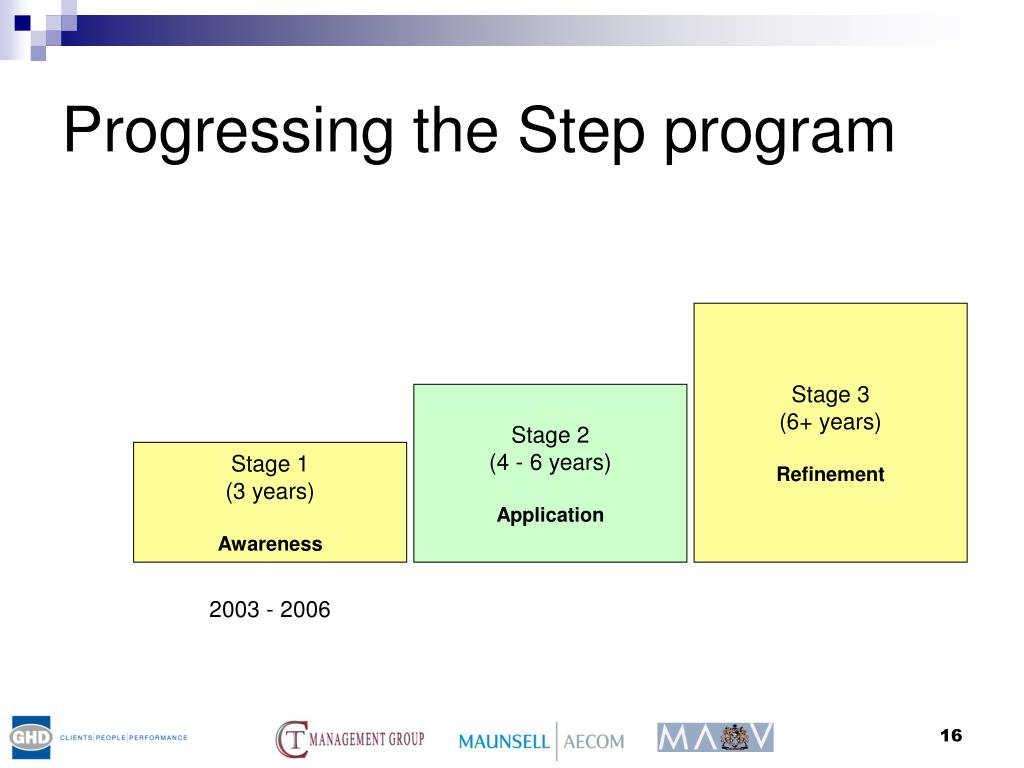 Progressing the Step program

Stage 1
(3 years)

Awareness

Stage 2
(4 - 6 years)

Application

Stage 3
(6+ years)

Refinement

2003 - 2006

GHD CLIENTS | PEOPLE | PERFORMANCE

CT MANAGEMENT GROUP

MAUNSELL | AECOM

MAV

16